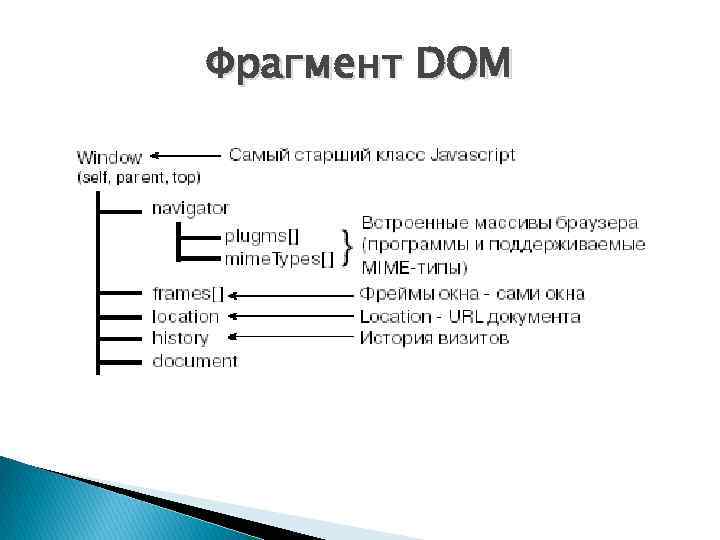 Фрагмент DOM

Window
(self, parent, top)

Самый старший класс Javascript

navigator

plugms[]
mimeTypes[]

Встроенные массивы браузера (программы и поддерживаемые MIME-типы)

frames[]

Фреймы окна - сами окна

location

Location - URL документа

history

История визитов

document